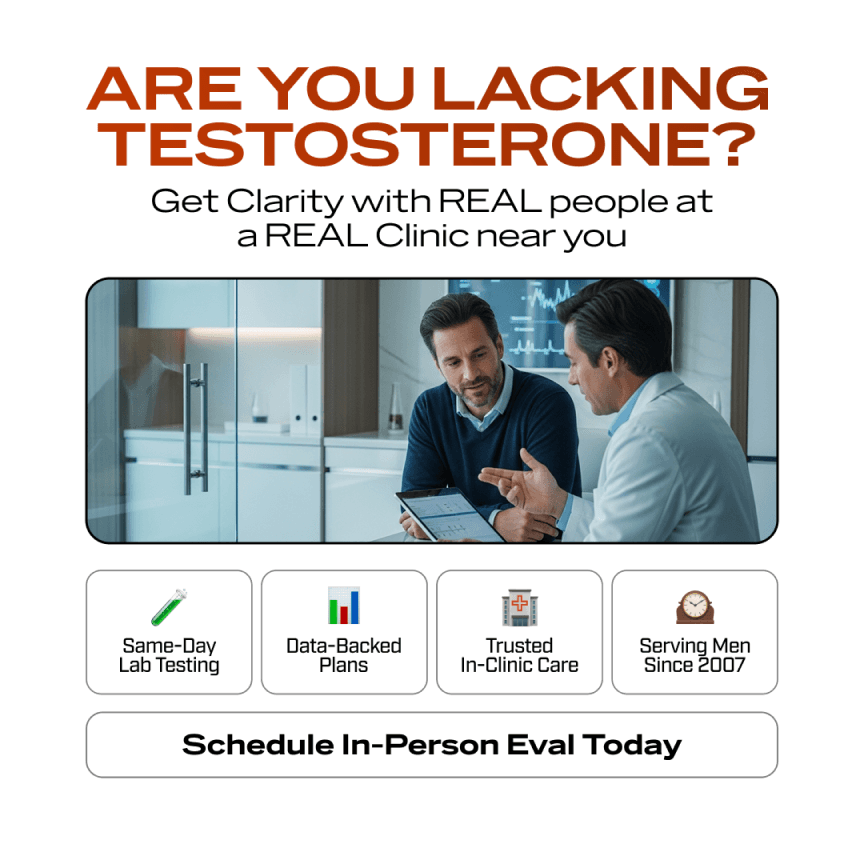 ARE YOU LACKING TESTOSTERONE?

Get Clarity with REAL people at a REAL Clinic near you

Same-Day Lab Testing

Data-Backed Plans

Trusted In-Clinic Care

Serving Men Since 2007

Schedule In-Person Eval Today